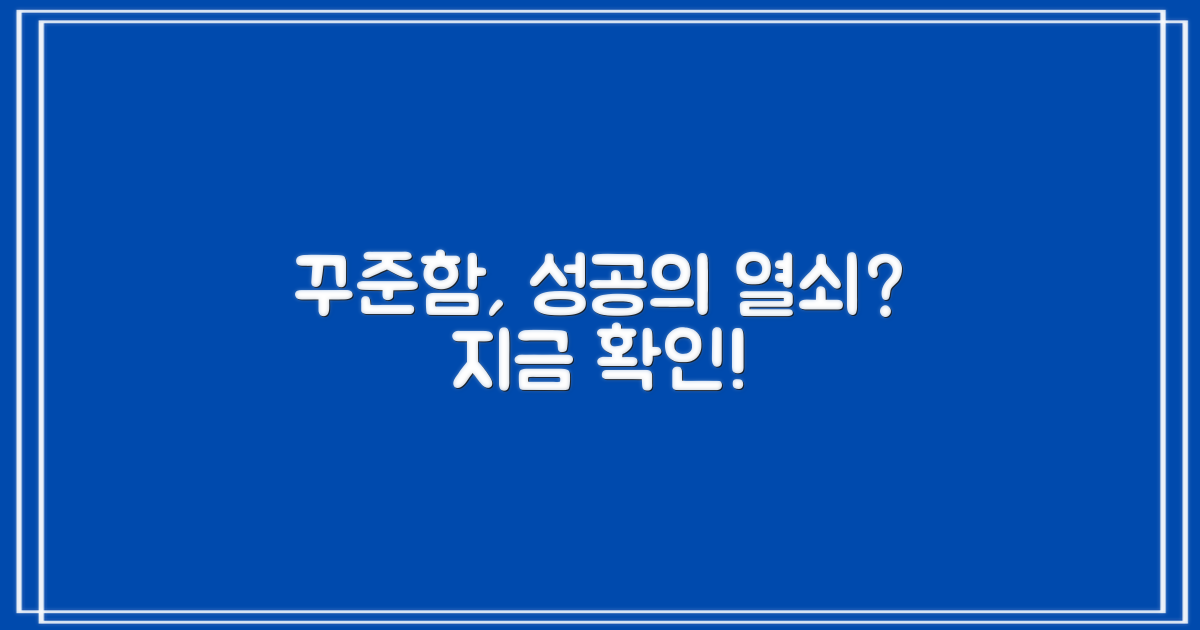 꾸준함, 성공의 열쇠?
지금 확인!